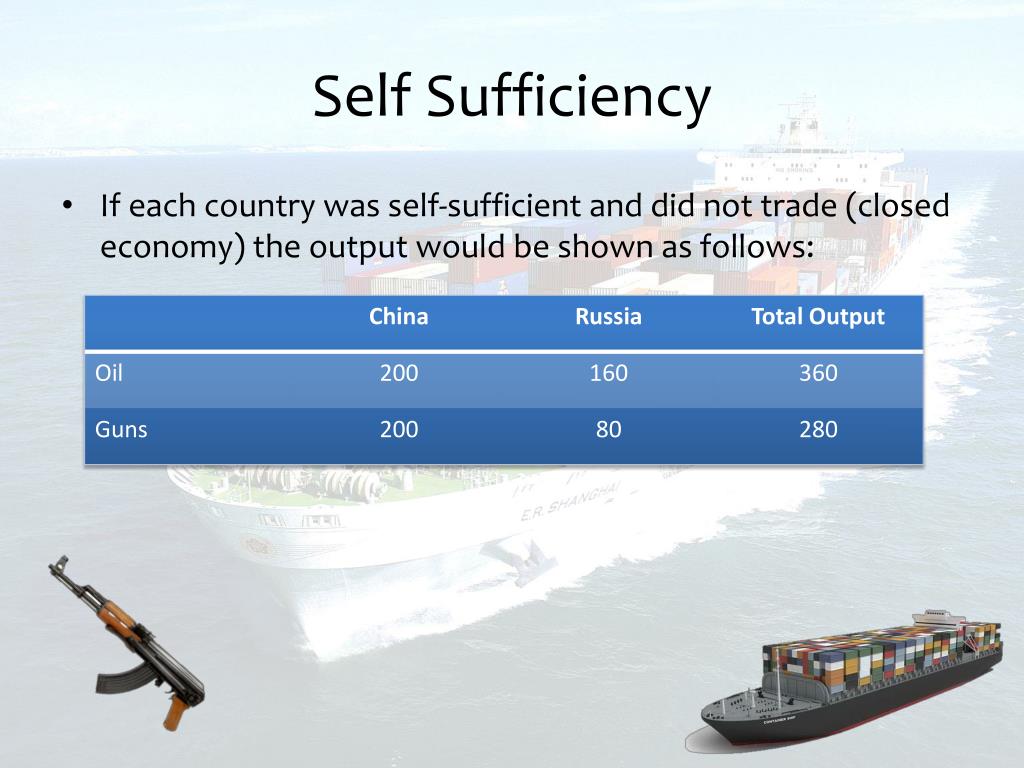 Self Sufficiency

• If each country was self-sufficient and did not trade (closed economy) the output would be shown as follows:

| | China | Russia | Total Output |
|---|---|---|---|
| Oil | 200 | 160 | 360 |
| Guns | 200 | 80 | 280 |

E.R. SHANGHAI